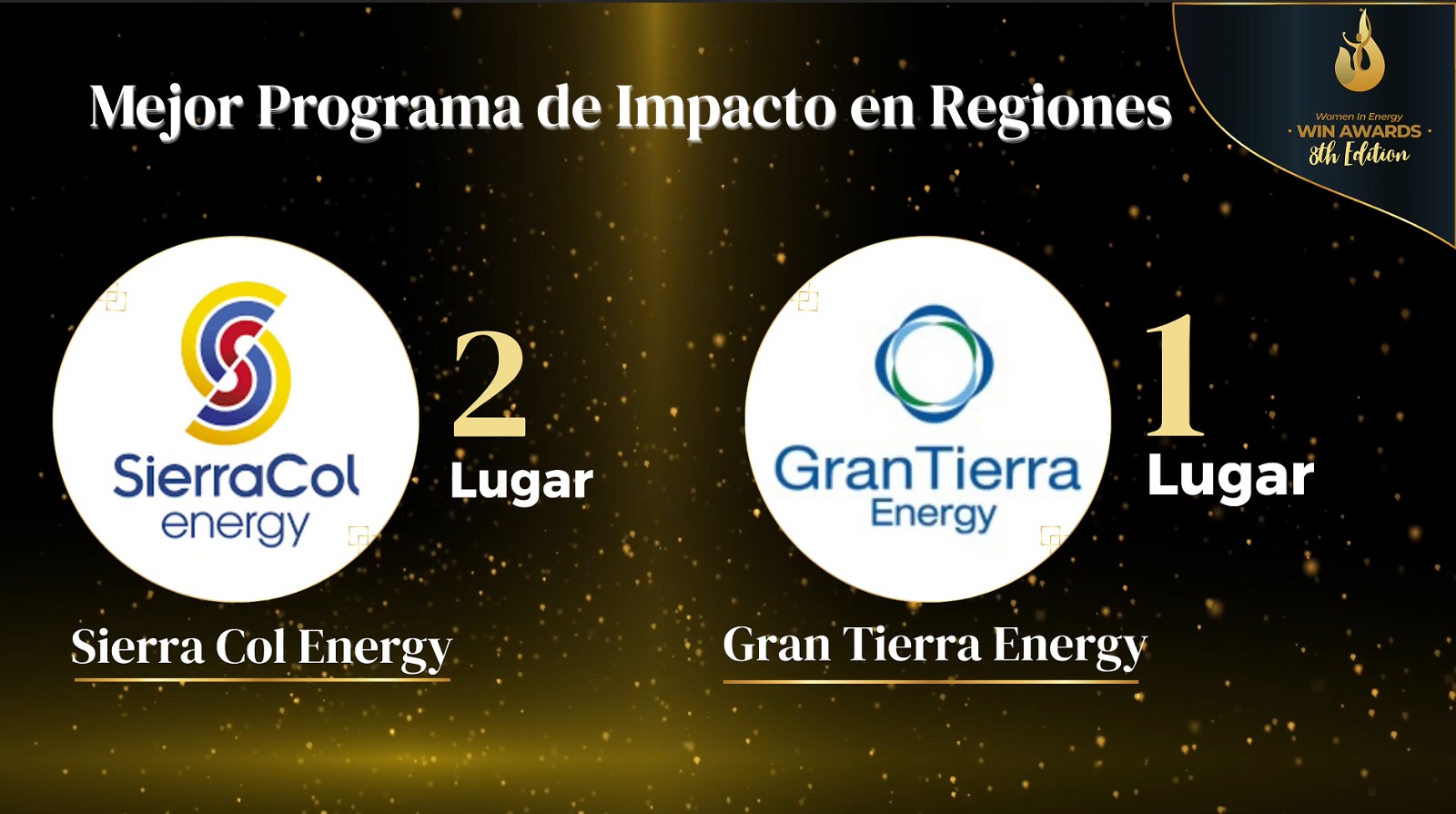 Mejor Programa de Impacto en Regiones

Women In Energy
· WIN AWARDS ·
8th Edition

SierraCol energy

2
Lugar

Sierra Col Energy

GranTierra Energy

1
Lugar

Gran Tierra Energy